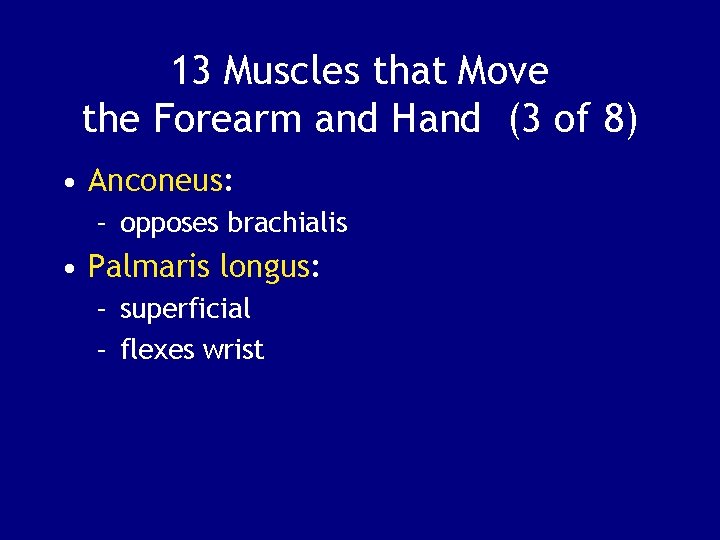 13 Muscles that Move the Forearm and Hand (3 of 8)

• Anconeus:
 – opposes brachialis
• Palmaris longus:
 – superficial
 – flexes wrist